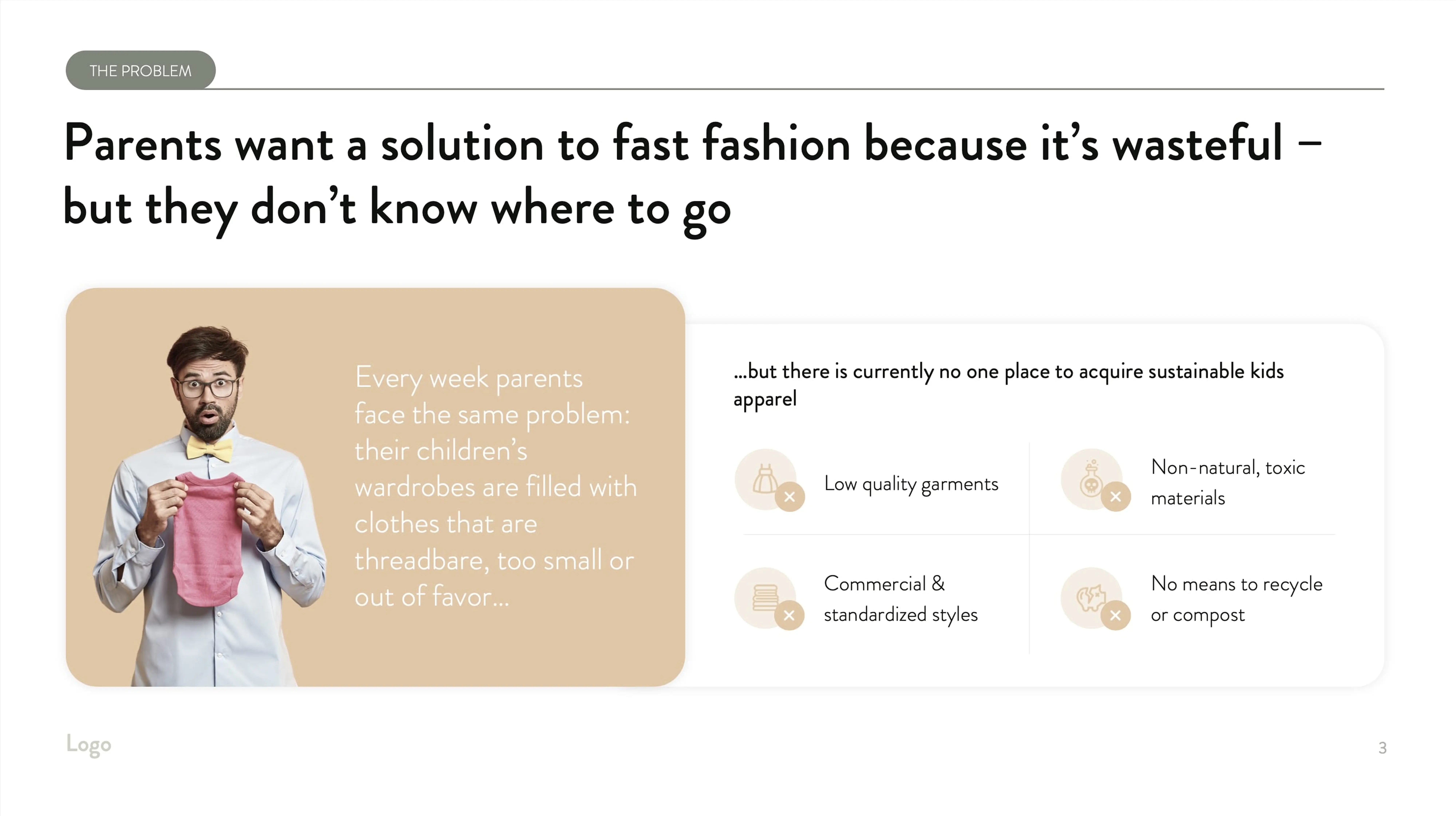 THE PROBLEM

Parents want a solution to fast fashion because it's wasteful – but they don't know where to go

Every week parents face the same problem: their children's wardrobes are filled with clothes that are threadbare, too small or out of favor...

...but there is currently no one place to acquire sustainable kids apparel

Low quality garments

Non-natural, toxic materials

Commercial & standardized styles

No means to recycle or compost

Logo

3